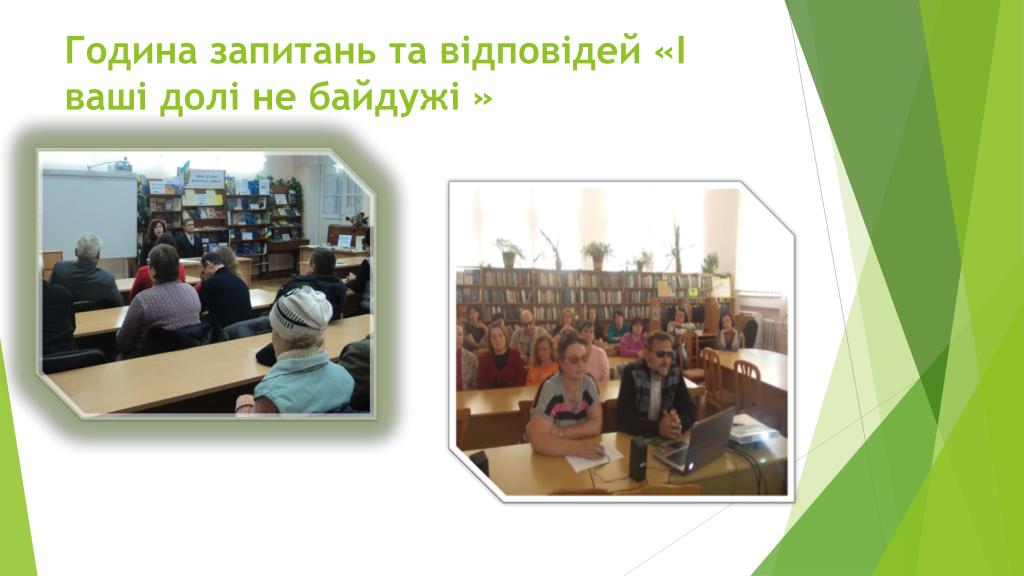 Година запитань та відповідей «І ваші долі не байдужі »